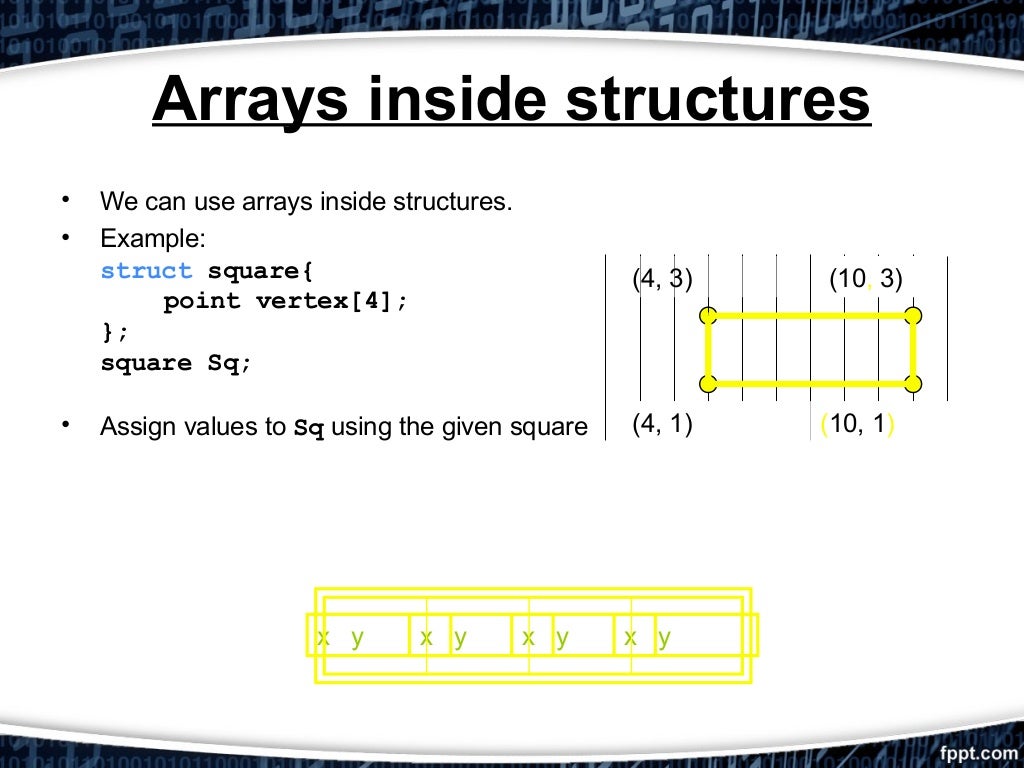 Arrays inside structures

• We can use arrays inside structures.
• Example:
struct square{
    point vertex[4];
};
square Sq;

• Assign values to Sq using the given square

(4, 3)
(10, 3)
(4, 1)
(10, 1)

x y x y x y x y

fppt.com